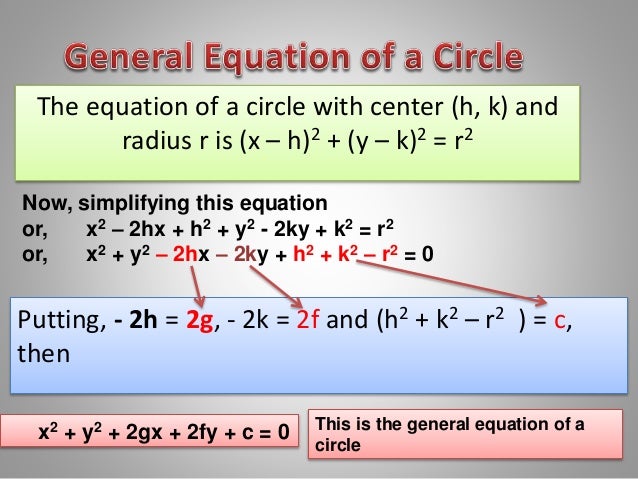 General Equation of a Circle

The equation of a circle with center (h, k) and radius r is $(x - h)^2 + (y - k)^2 = r^2$

Now, simplifying this equation
or, $x^2 - 2hx + h^2 + y^2 - 2ky + k^2 = r^2$
or, $x^2 + y^2 - 2hx - 2ky + h^2 + k^2 - r^2 = 0$

Putting, $- 2h = 2g$, $- 2k = 2f$ and $(h^2 + k^2 - r^2) = c$, then

$x^2 + y^2 + 2gx + 2fy + c = 0$

This is the general equation of a circle